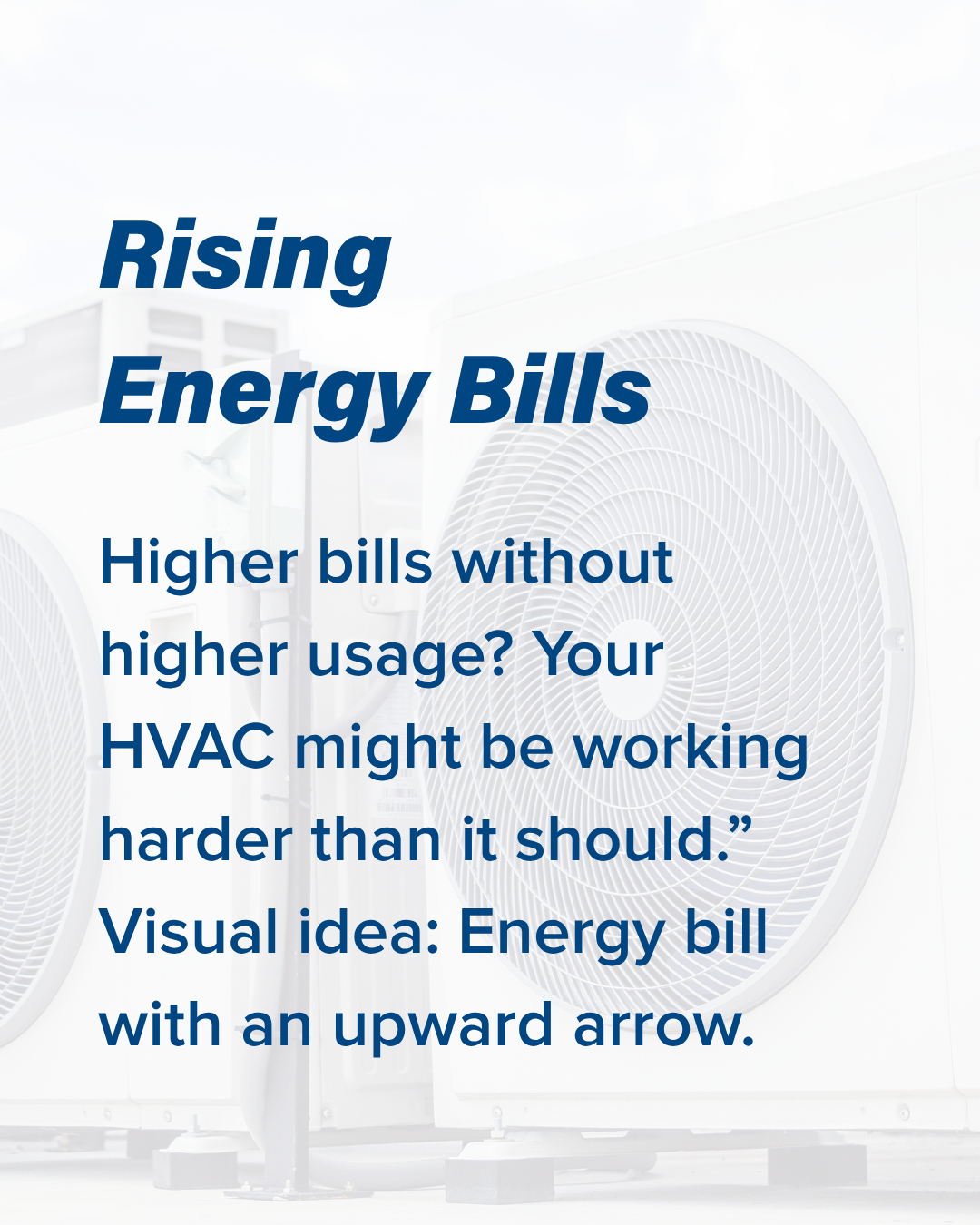 Rising
Energy Bills

Higher bills without higher usage? Your HVAC might be working harder than it should.” Visual idea: Energy bill with an upward arrow.